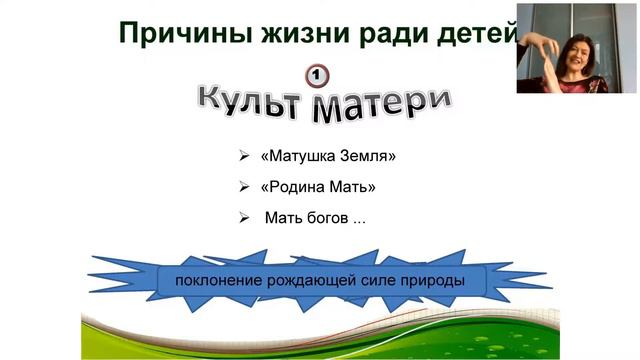 Причины жизни ради детей

1

Культ Матери

➢ «Матушка Земля»

➢ «Родина Мать»

➢ Мать богов ...

поклонение рождающей силе природы